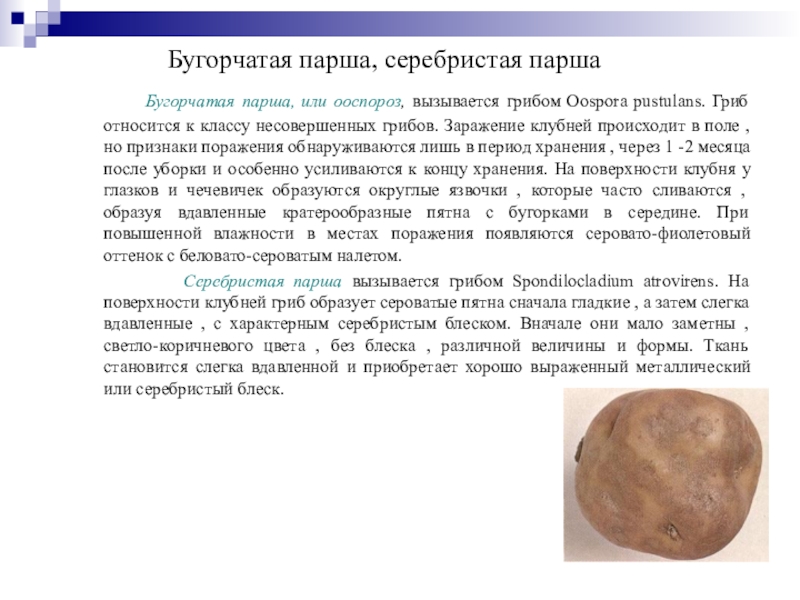 Бугорчатая парша, серебристая парша

Бугорчатая парша, или ооспороз, вызывается грибом Oospora pustulans. Гриб относится к классу несовершенных грибов. Заражение клубней происходит в поле , но признаки поражения обнаруживаются лишь в период хранения , через 1 -2 месяца после уборки и особенно усиливаются к концу хранения. На поверхности клубня у глазков и чечевичек образуются округлые язвочки , которые часто сливаются , образуя вдавленные кратерообразные пятна с бугорками в середине. При повышенной влажности в местах поражения появляются серовато-фиолетовый оттенок с беловато-сероватым налетом.

Серебристая парша вызывается грибом Spondilocladium atrovirens. На поверхности клубней гриб образует сероватые пятна сначала гладкие , а затем слегка вдавленные , с характерным серебристым блеском. Вначале они мало заметны , светло-коричневого цвета , без блеска , различной величины и формы. Ткань становится слегка вдавленной и приобретает хорошо выраженный металлический или серебристый блеск.